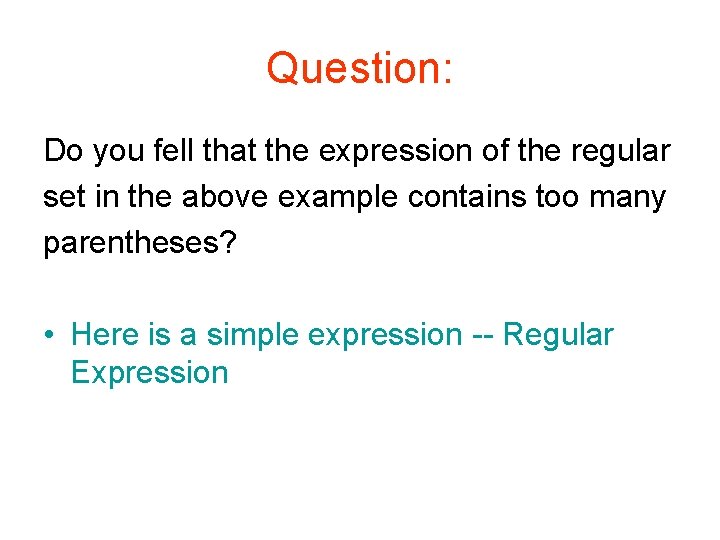 Question:

Do you fell that the expression of the regular set in the above example contains too many parentheses?

• Here is a simple expression -- Regular Expression